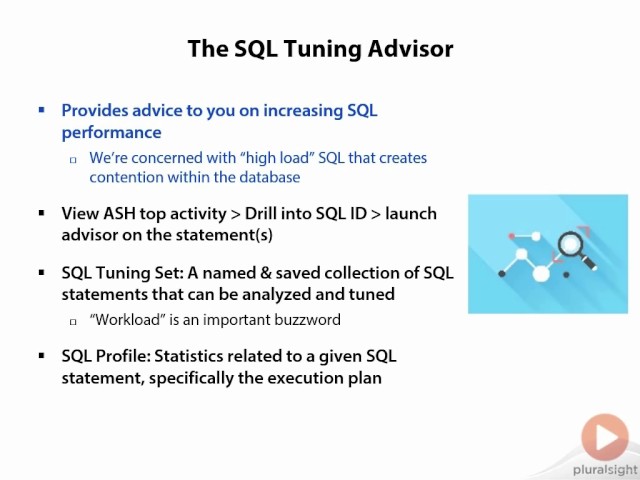 The SQL Tuning Advisor

▪ Provides advice to you on increasing SQL performance

▫ We're concerned with "high load" SQL that creates contention within the database

▪ View ASH top activity > Drill into SQL ID > launch advisor on the statement(s)

▪ SQL Tuning Set: A named & saved collection of SQL statements that can be analyzed and tuned

▫ "Workload" is an important buzzword

▪ SQL Profile: Statistics related to a given SQL statement, specifically the execution plan

pluralsight